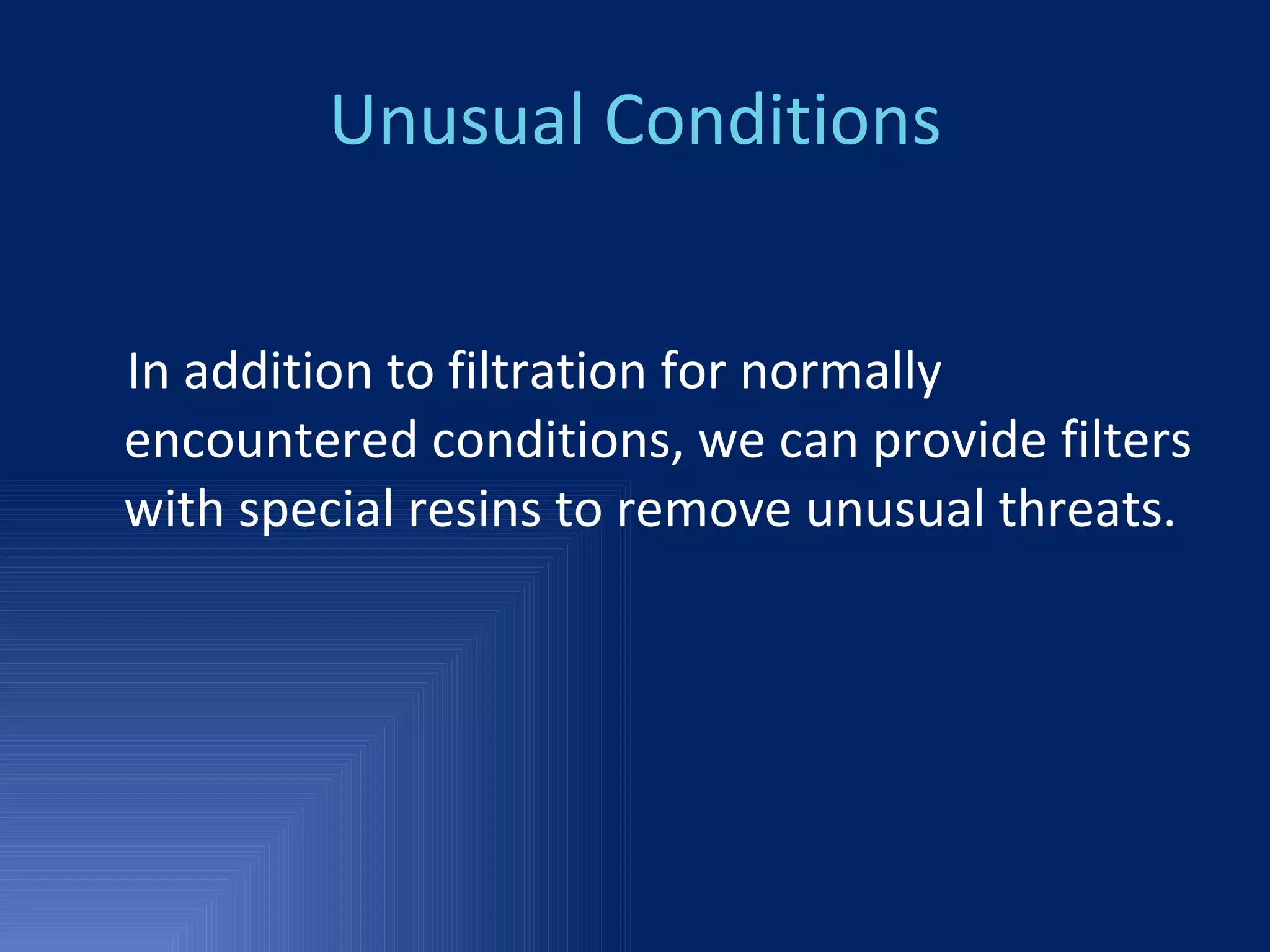 Unusual Conditions

In addition to filtration for normally encountered conditions, we can provide filters with special resins to remove unusual threats.